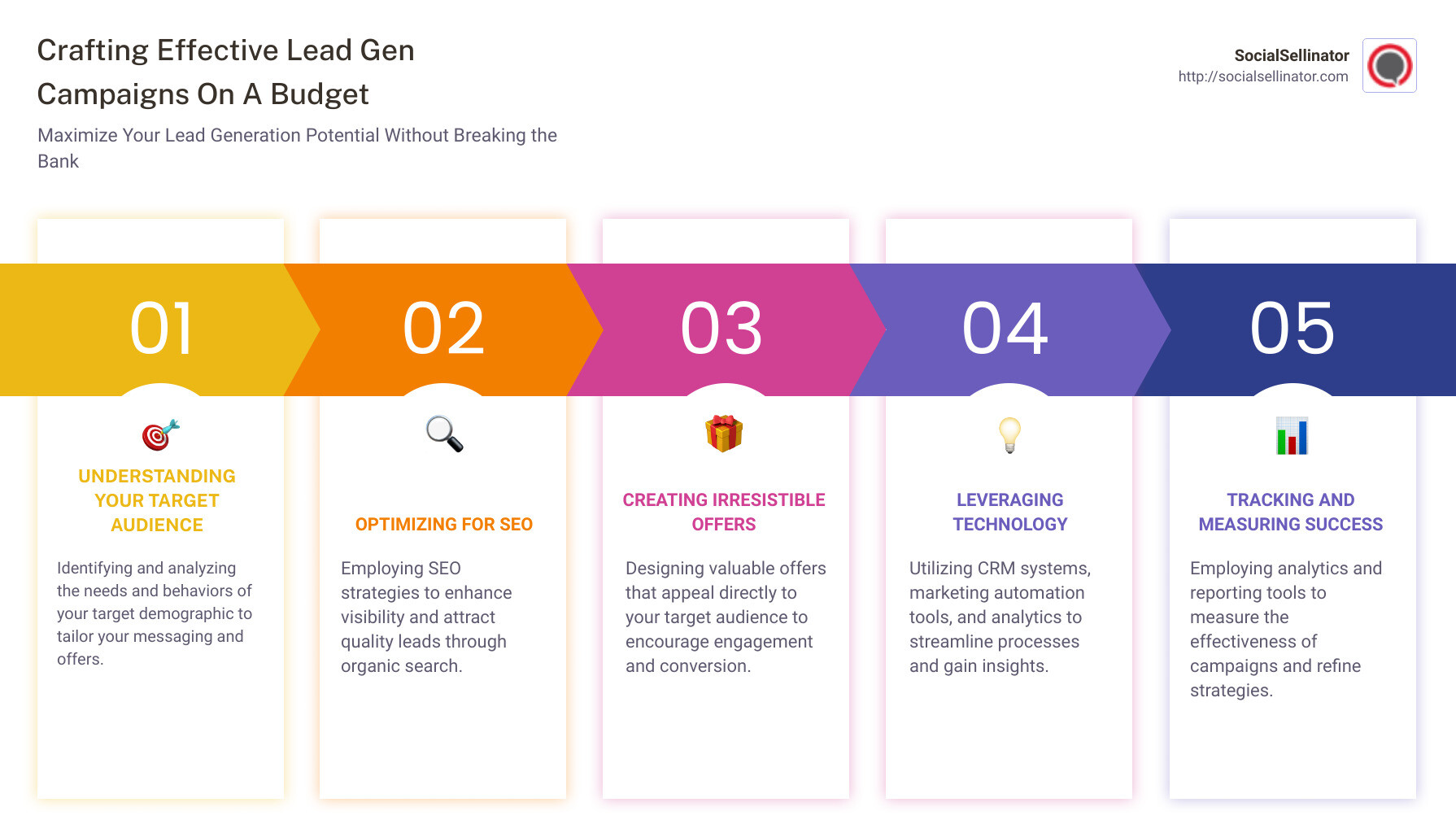 Crafting Effective Lead Gen Campaigns On A Budget

Maximize Your Lead Generation Potential Without Breaking the Bank

SocialSellinator
http://socialsellinator.com

01

UNDERSTANDING YOUR TARGET AUDIENCE

Identifying and analyzing the needs and behaviors of your target demographic to tailor your messaging and offers.

02

OPTIMIZING FOR SEO

Employing SEO strategies to enhance visibility and attract quality leads through organic search.

03

CREATING IRRESISTIBLE OFFERS

Designing valuable offers that appeal directly to your target audience to encourage engagement and conversion.

04

LEVERAGING TECHNOLOGY

Utilizing CRM systems, marketing automation tools, and analytics to streamline processes and gain insights.

05

TRACKING AND MEASURING SUCCESS

Employing analytics and reporting tools to measure the effectiveness of campaigns and refine strategies.